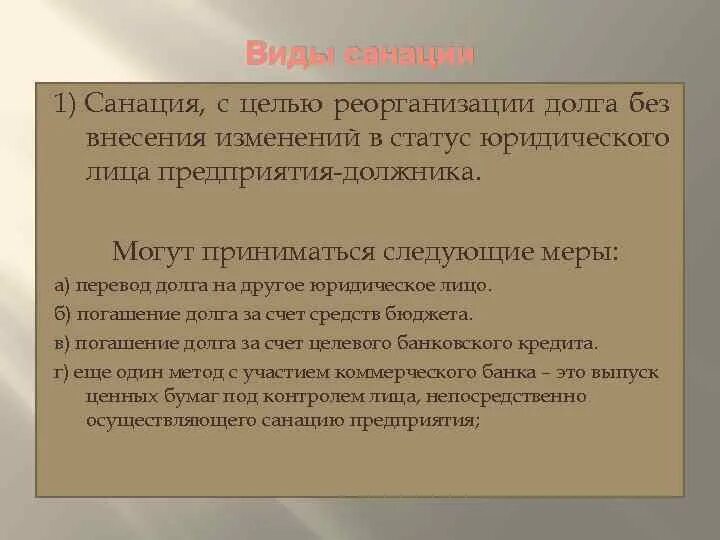 Виды санации

1) Санация, с целью реорганизации долга без внесения изменений в статус юридического лица предприятия-должника.

Могут приниматься следующие меры:

а) перевод долга на другое юридическое лицо.

б) погашение долга за счет средств бюджета.

в) погашение долга за счет целевого банковского кредита.

г) еще один метод с участием коммерческого банка – это выпуск ценных бумаг под контролем лица, непосредственно осуществляющего санацию предприятия;